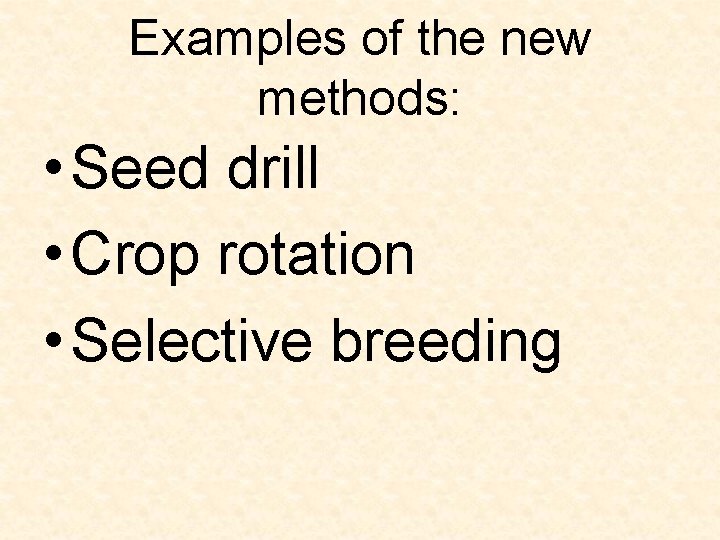 Examples of the new methods:

• Seed drill
• Crop rotation
• Selective breeding